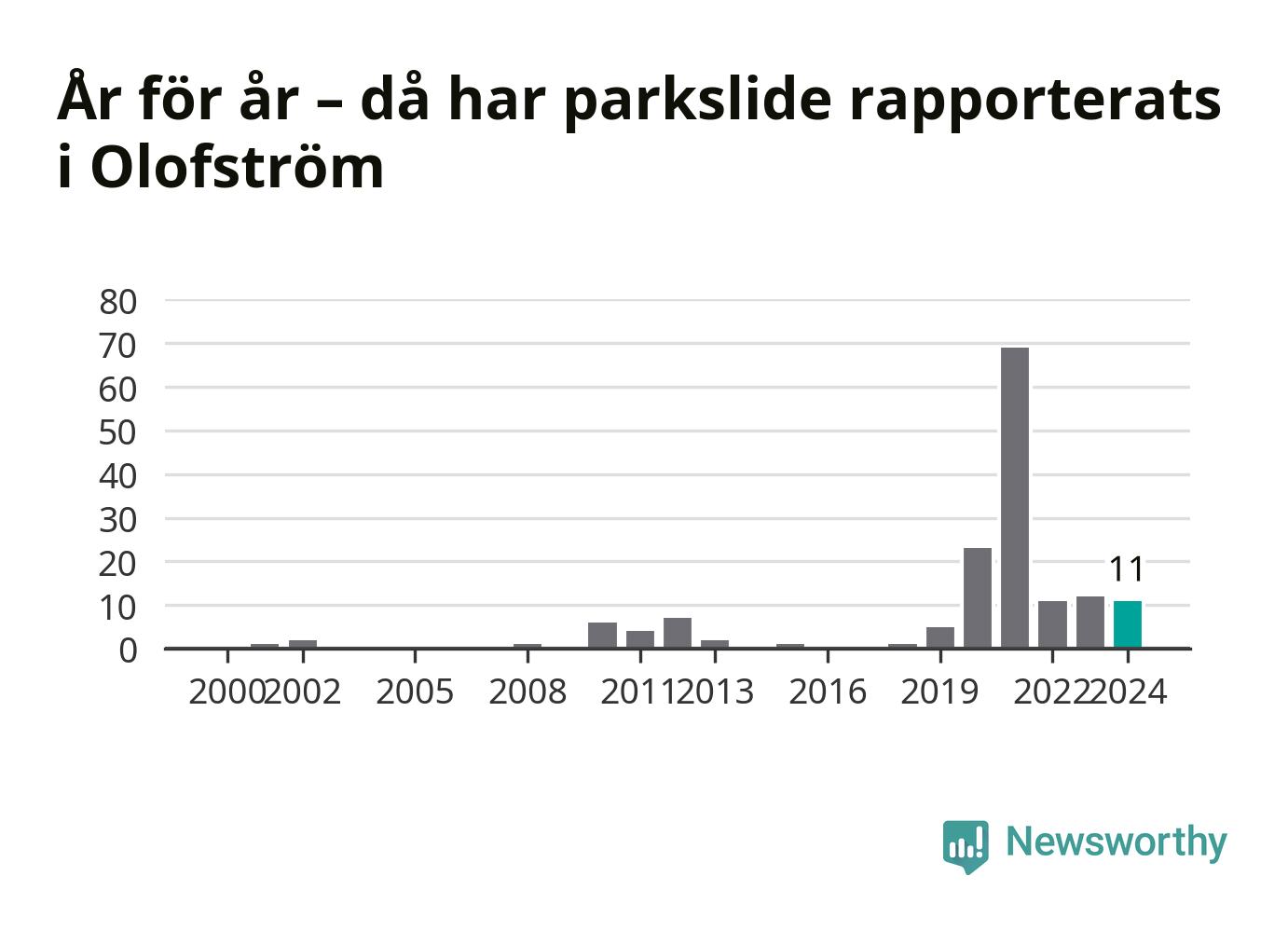 År för år – då har parkslide rapporterats i Olofström

80
70
60
50
40
30
20
10
0

11

2000 2002 2005 2008 2011 2013 2016 2019 2022 2024

Newsworthy